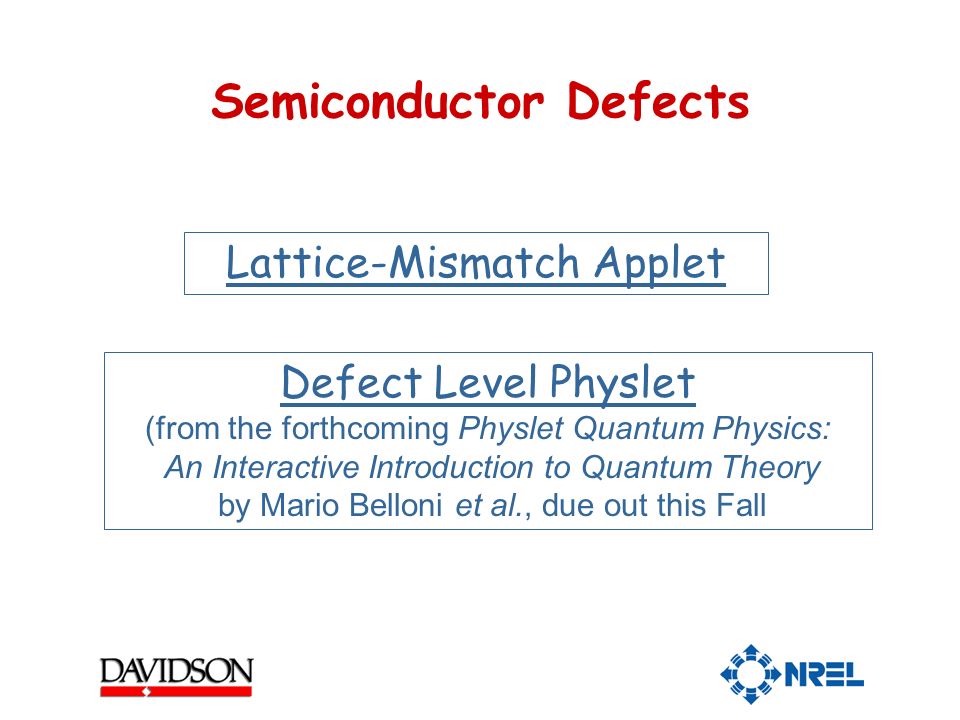 Semiconductor Defects

Lattice-Mismatch Applet

Defect Level Physlet
(from the forthcoming Physlet Quantum Physics: An Interactive Introduction to Quantum Theory by Mario Belloni et al., due out this Fall

DAVIDSON

NREL